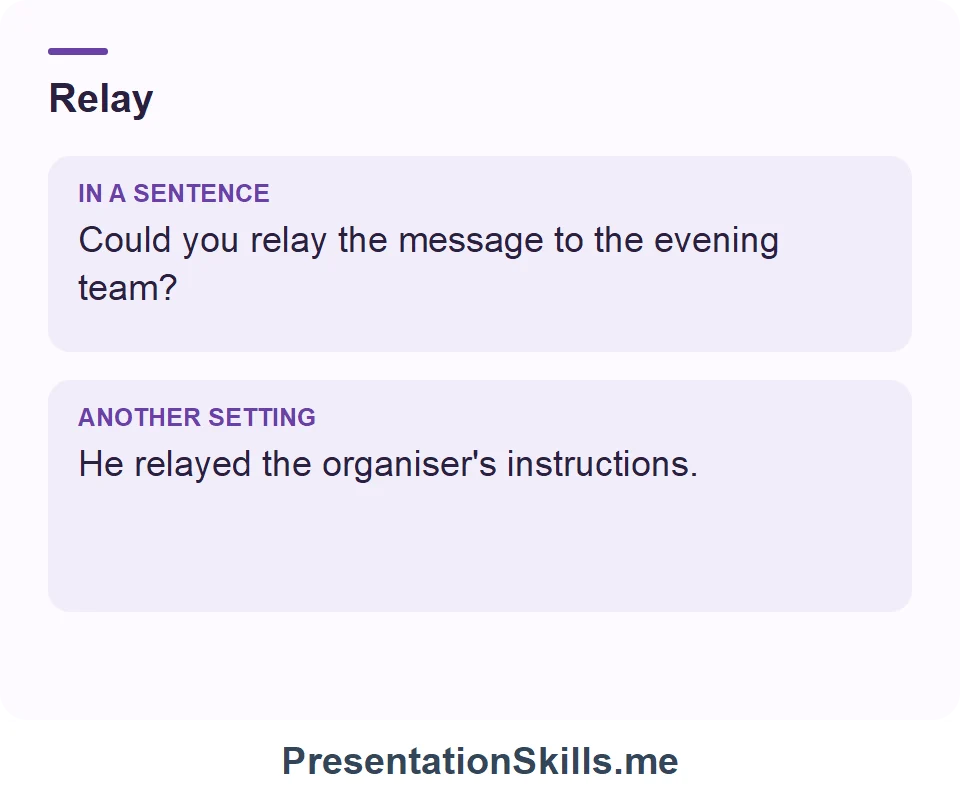 Relay

IN A SENTENCE
Could you relay the message to the evening team?

ANOTHER SETTING
He relayed the organiser's instructions.

PresentationSkills.me